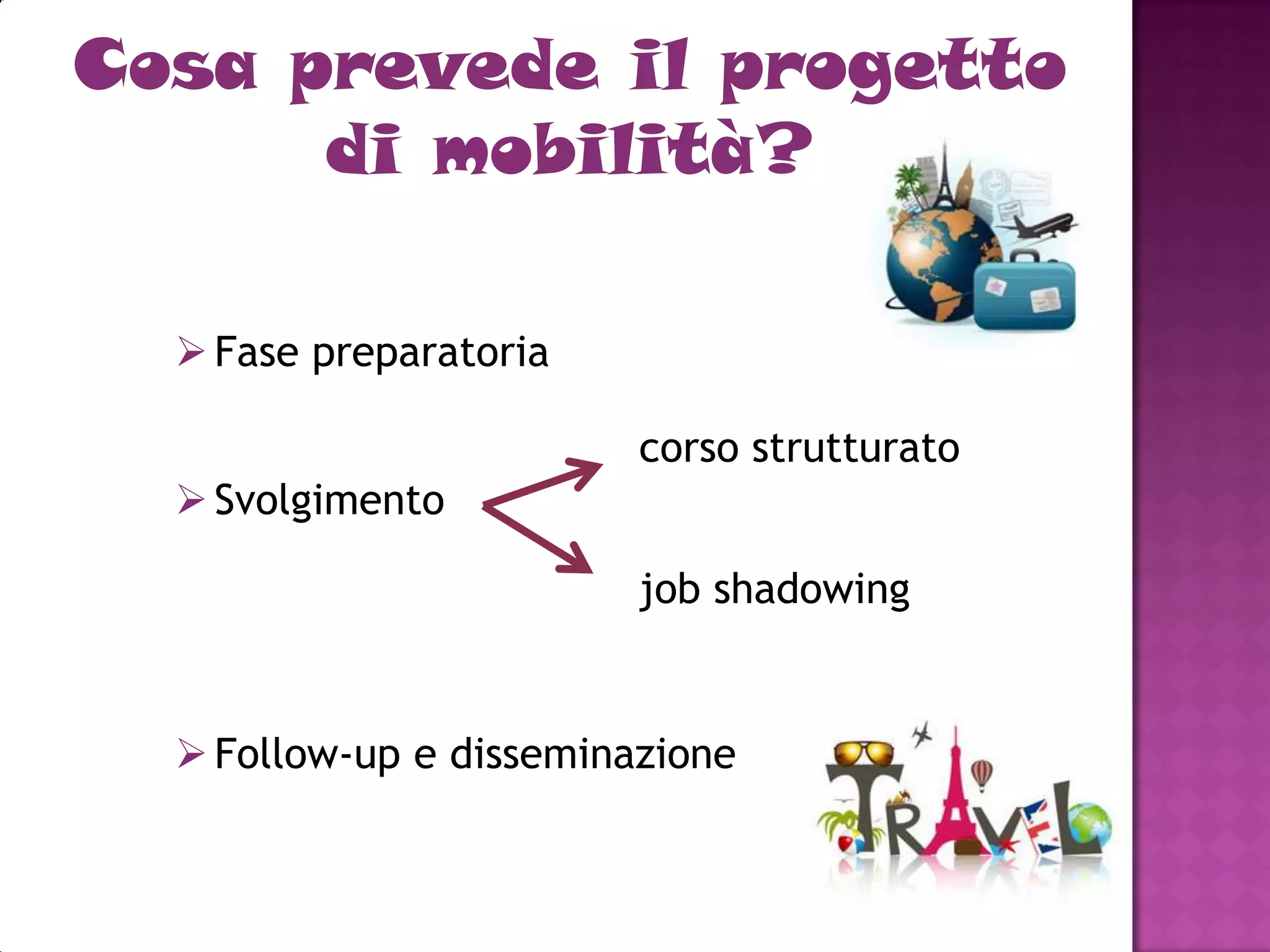 Cosa prevede il progetto di mobilità?

➢ Fase preparatoria

➢ Svolgimento

corso strutturato

job shadowing

➢ Follow-up e disseminazione

TRAVEL